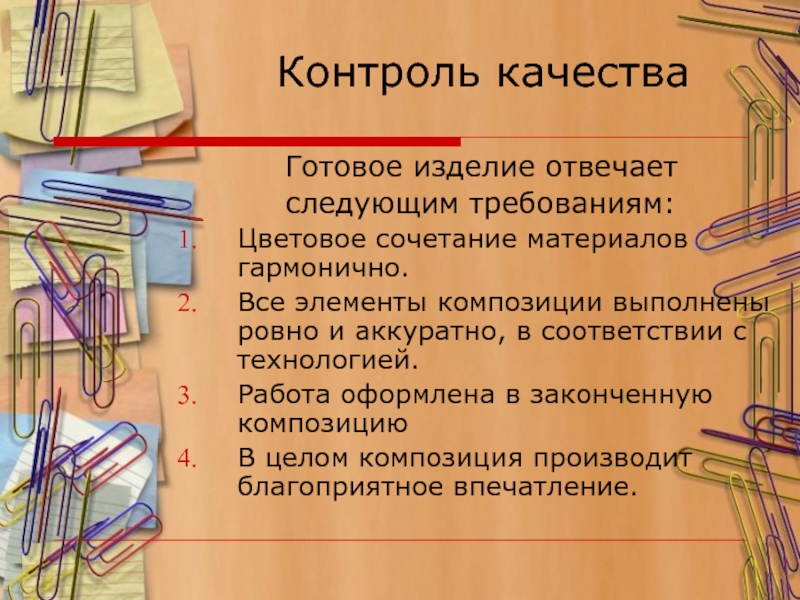 Контроль качества

Готовое изделие отвечает следующим требованиям:

1. Цветовое сочетание материалов гармонично.
2. Все элементы композиции выполнены ровно и аккуратно, в соответствии с технологией.
3. Работа оформлена в законченную композицию
4. В целом композиция производит благоприятное впечатление.